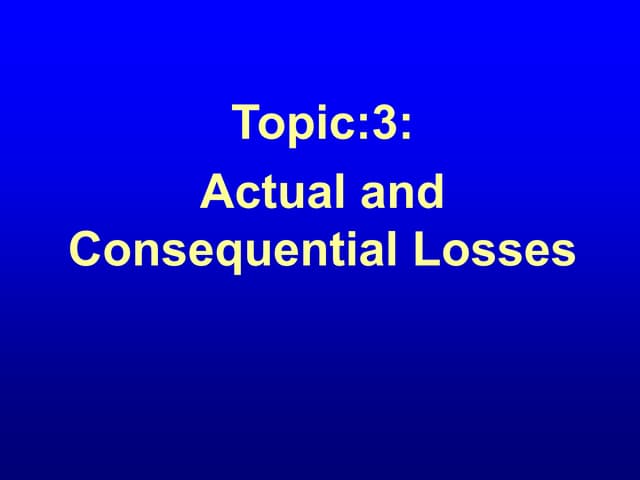 Topic:3:

Actual and Consequential Losses